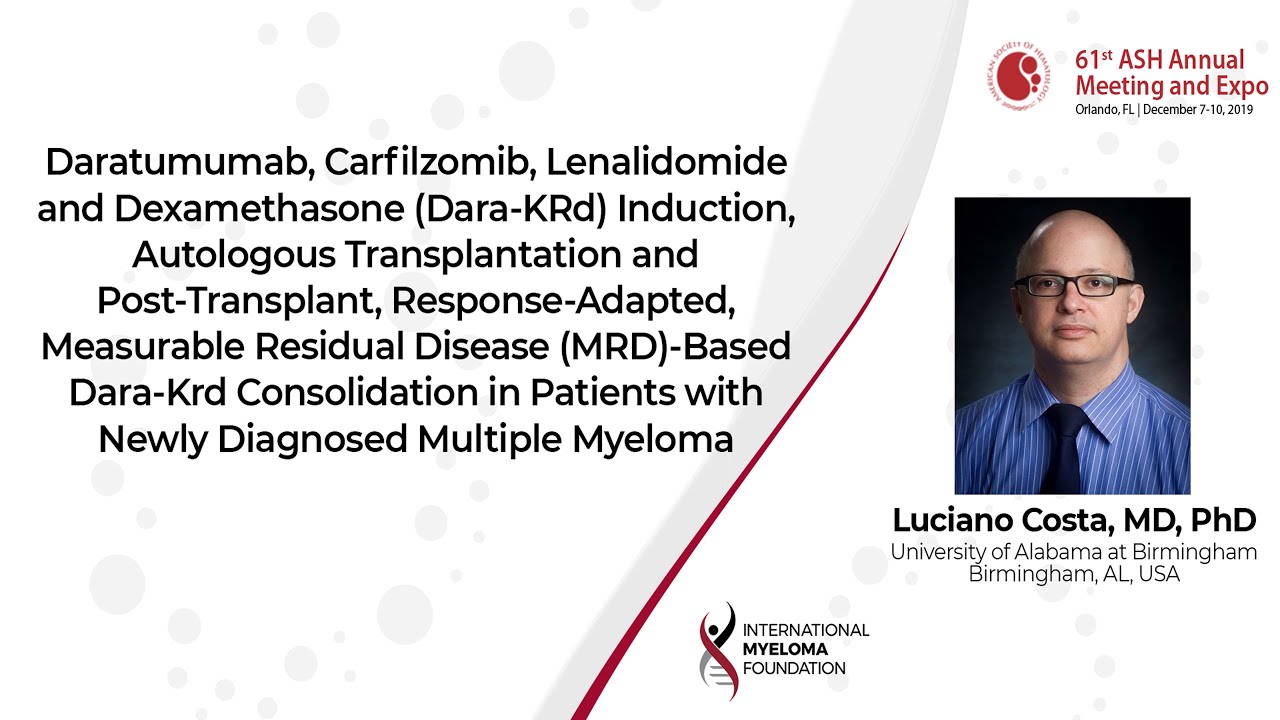 AMERICAN SOCIETY OF HEMATOLOGY

61st ASH Annual Meeting and Expo
Orlando, FL | December 7-10, 2019

Daratumumab, Carfilzomib, Lenalidomide and Dexamethasone (Dara-KRd) Induction, Autologous Transplantation and Post-Transplant, Response-Adapted, Measurable Residual Disease (MRD)-Based Dara-Krd Consolidation in Patients with Newly Diagnosed Multiple Myeloma

Luciano Costa, MD, PhD
University of Alabama at Birmingham
Birmingham, AL, USA

INTERNATIONAL MYELOMA FOUNDATION